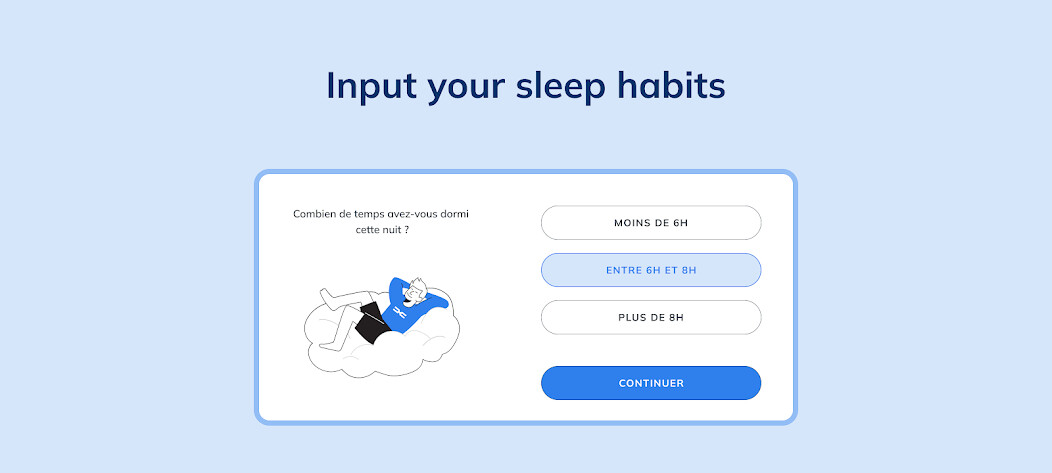 Input your sleep habits

Combien de temps avez-vous dormi cette nuit ?

MOINS DE 6H

ENTRE 6H ET 8H

PLUS DE 8H

CONTINUER